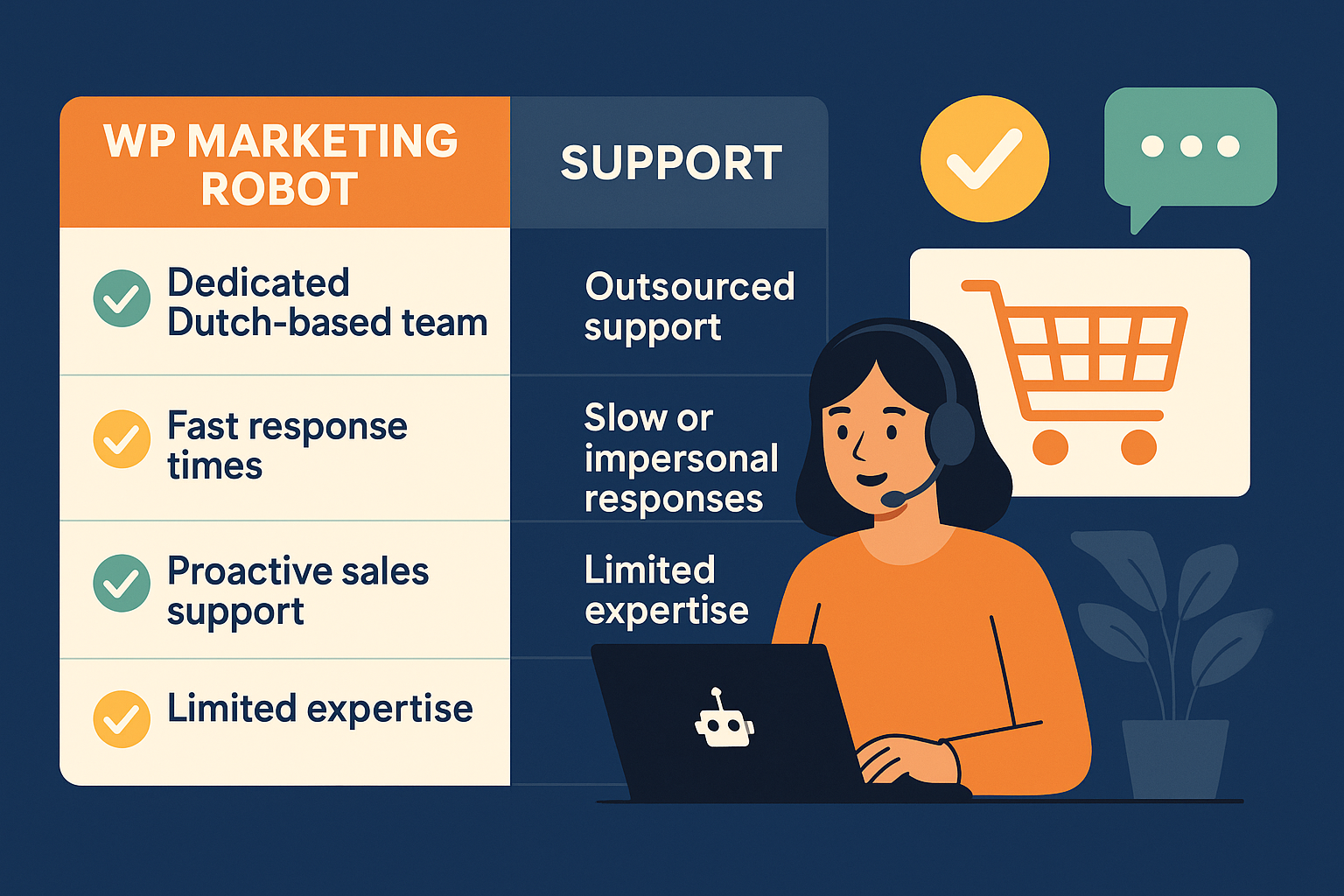 | WP MARKETING ROBOT | SUPPORT |
|---|---|
| Dedicated Dutch-based team | Outsourced support |
| Fast response times | Slow or impersonal responses |
| Proactive sales support | Limited expertise |
| Limited expertise | |